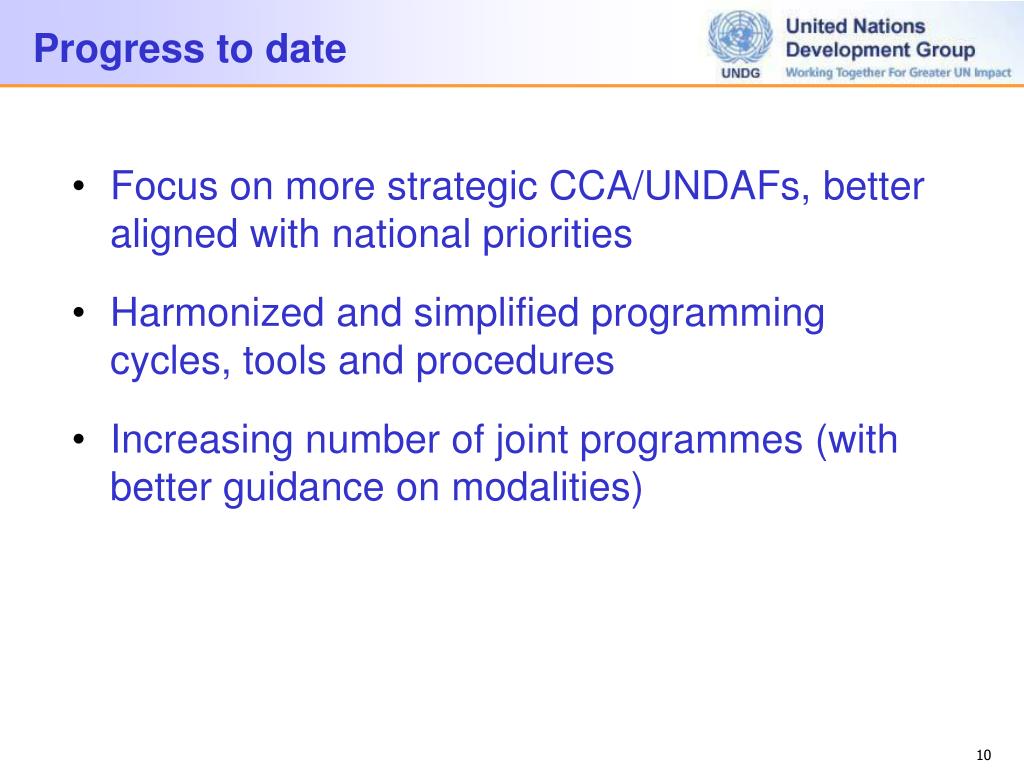 Progress to date

UNDG

United Nations Development Group
Working Together For Greater UN Impact

• Focus on more strategic CCA/UNDAFs, better aligned with national priorities

• Harmonized and simplified programming cycles, tools and procedures

• Increasing number of joint programmes (with better guidance on modalities)

10